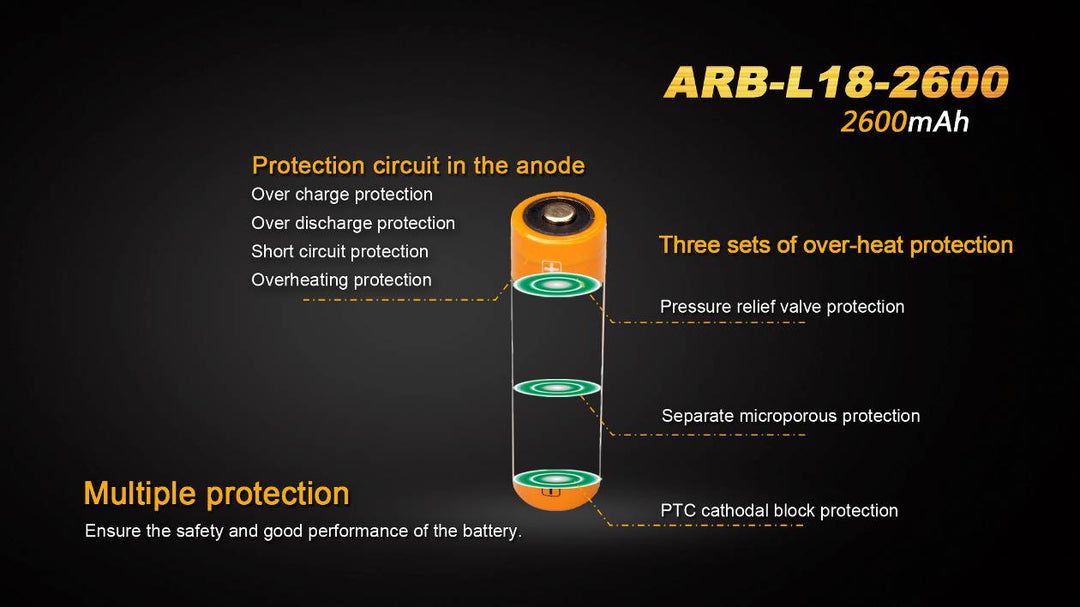 ARB-L18-2600
2600mAh

Protection circuit in the anode
Over charge protection
Over discharge protection
Short circuit protection
Overheating protection

Three sets of over-heat protection

Pressure relief valve protection

Separate microporous protection

PTC cathodal block protection

Multiple protection
Ensure the safety and good performance of the battery.